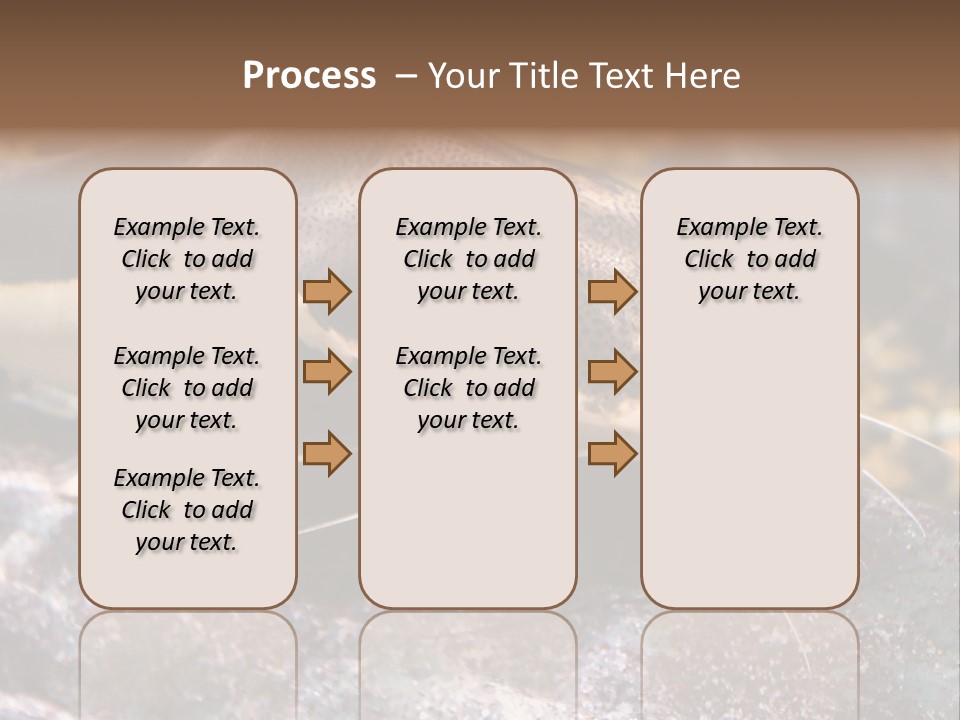 Process – Your Title Text Here

Example Text. Click to add your text.

Example Text. Click to add your text.

Example Text. Click to add your text.

Example Text. Click to add your text.

Example Text. Click to add your text.

Example Text. Click to add your text.